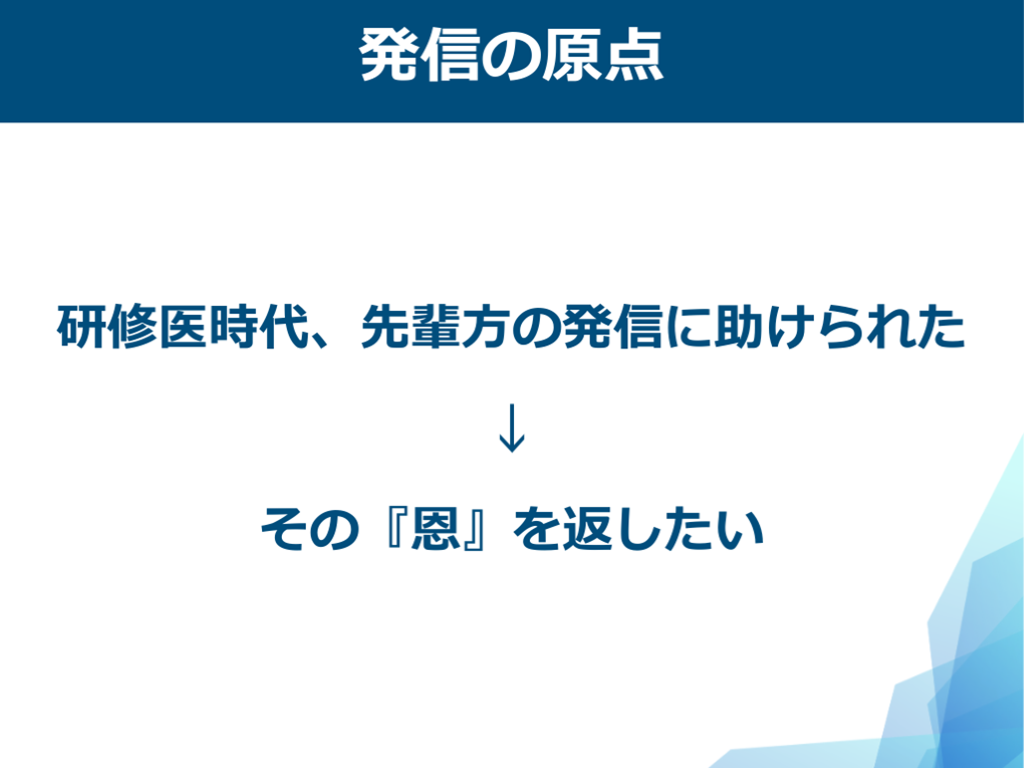 発信の原点

研修医時代、先輩方の発信に助けられた

↓

その『恩』を返したい